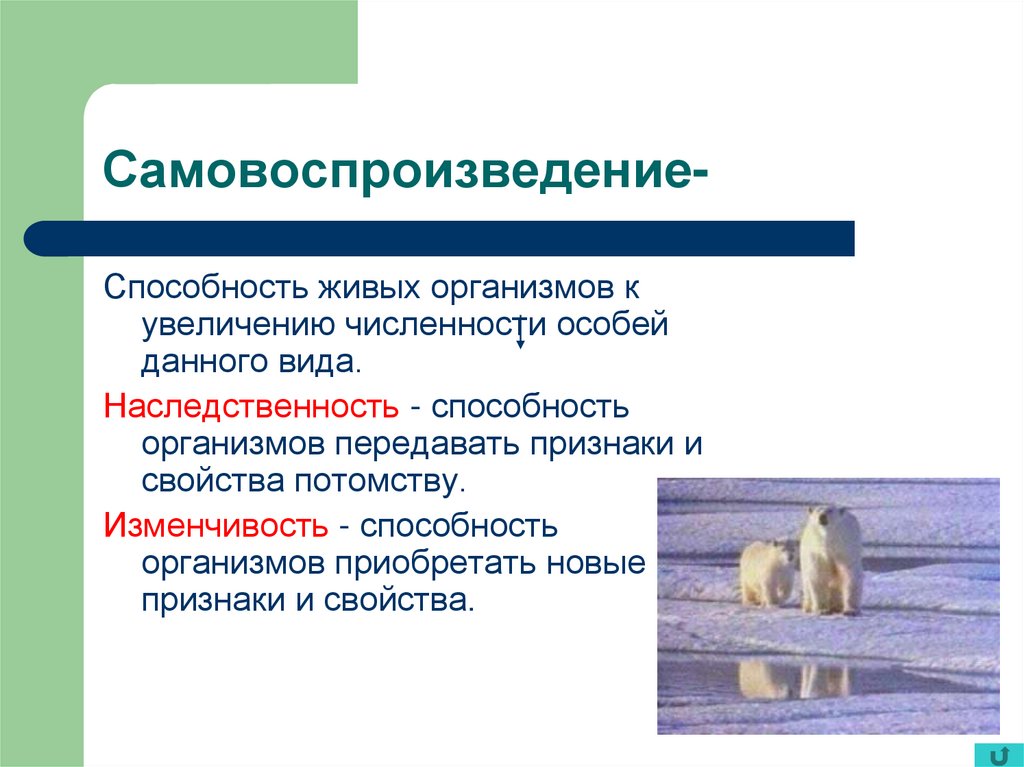 Самовоспроизведение-

Способность живых организмов к увеличению численности особей данного вида.

Наследственность - способность организмов передавать признаки и свойства потомству.

Изменчивость - способность организмов приобретать новые признаки и свойства.